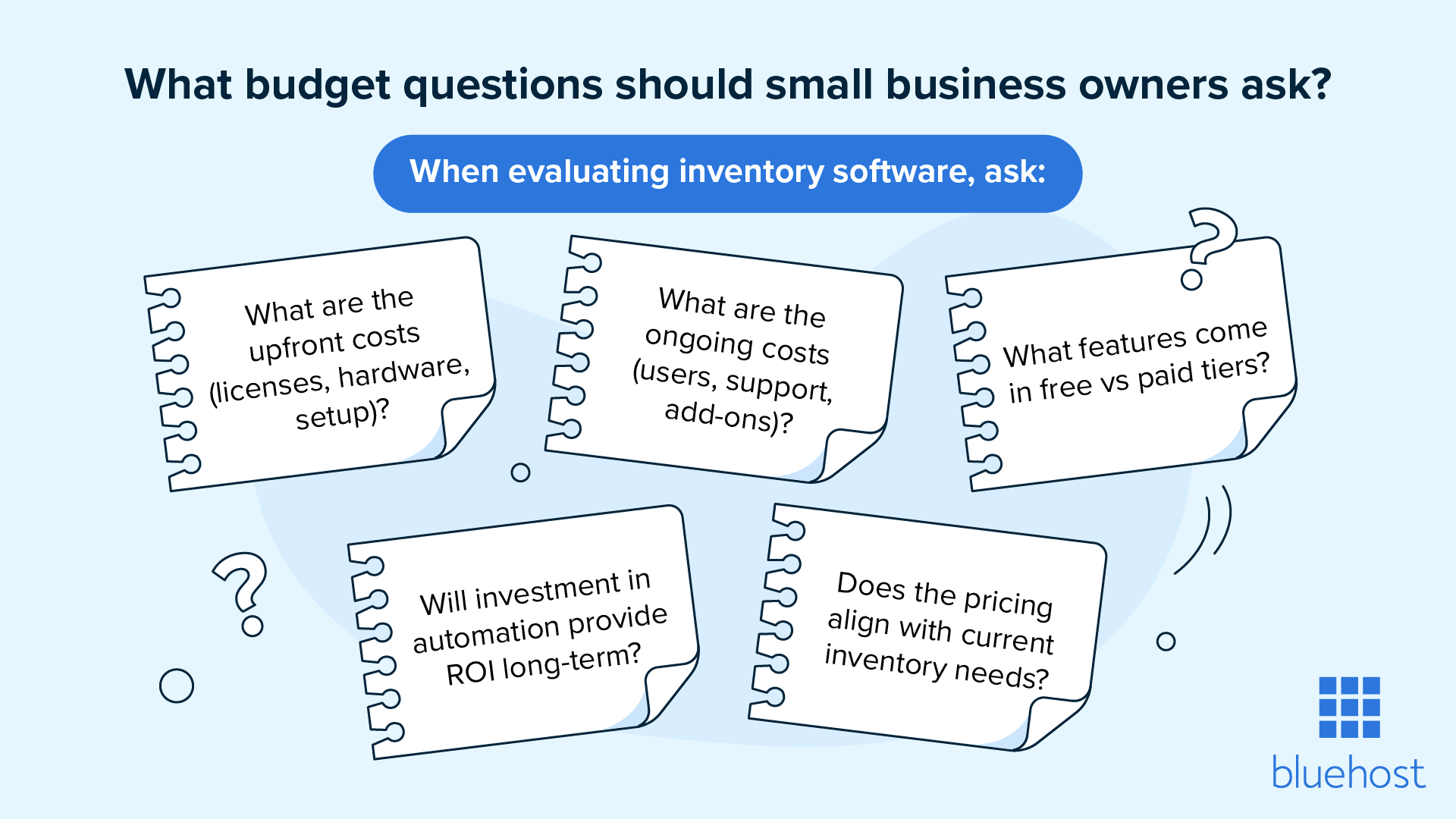 What budget questions should small business owners ask?

When evaluating inventory software, ask:

What are the upfront costs (licenses, hardware, setup)?

What are the ongoing costs (users, support, add-ons)?

What features come in free vs paid tiers?

Will investment in automation provide ROI long-term?

Does the pricing align with current inventory needs?

bluehost